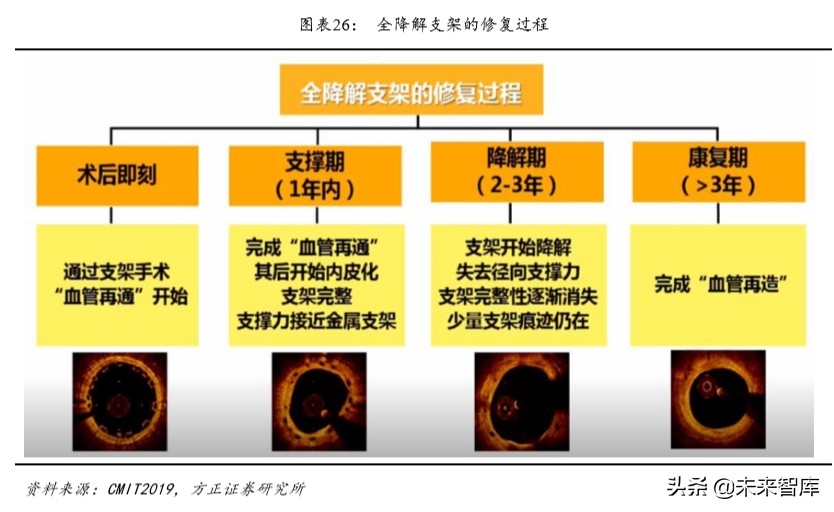 图表26： 全降解支架的修复过程

全降解支架的修复过程

术后即刻

支撑期
（1年内）

降解期
（2-3年）

康复期
（>3年）

通过支架手术
“血管再通”开始

完成“血管再通”
其后开始内皮化
支架完整
支撑力接近金属支架

支架开始降解
失去径向支撑力
支架完整性逐渐消失
少量支架痕迹仍在

完成“血管再造”

资料来源：CMIT2019，方正证券研究所

头条 @未来智库